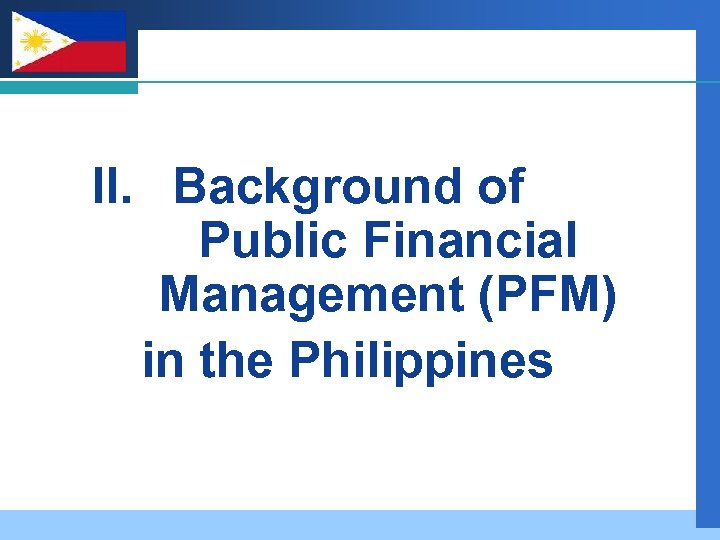 II. Background of Public Financial Management (PFM) in the Philippines